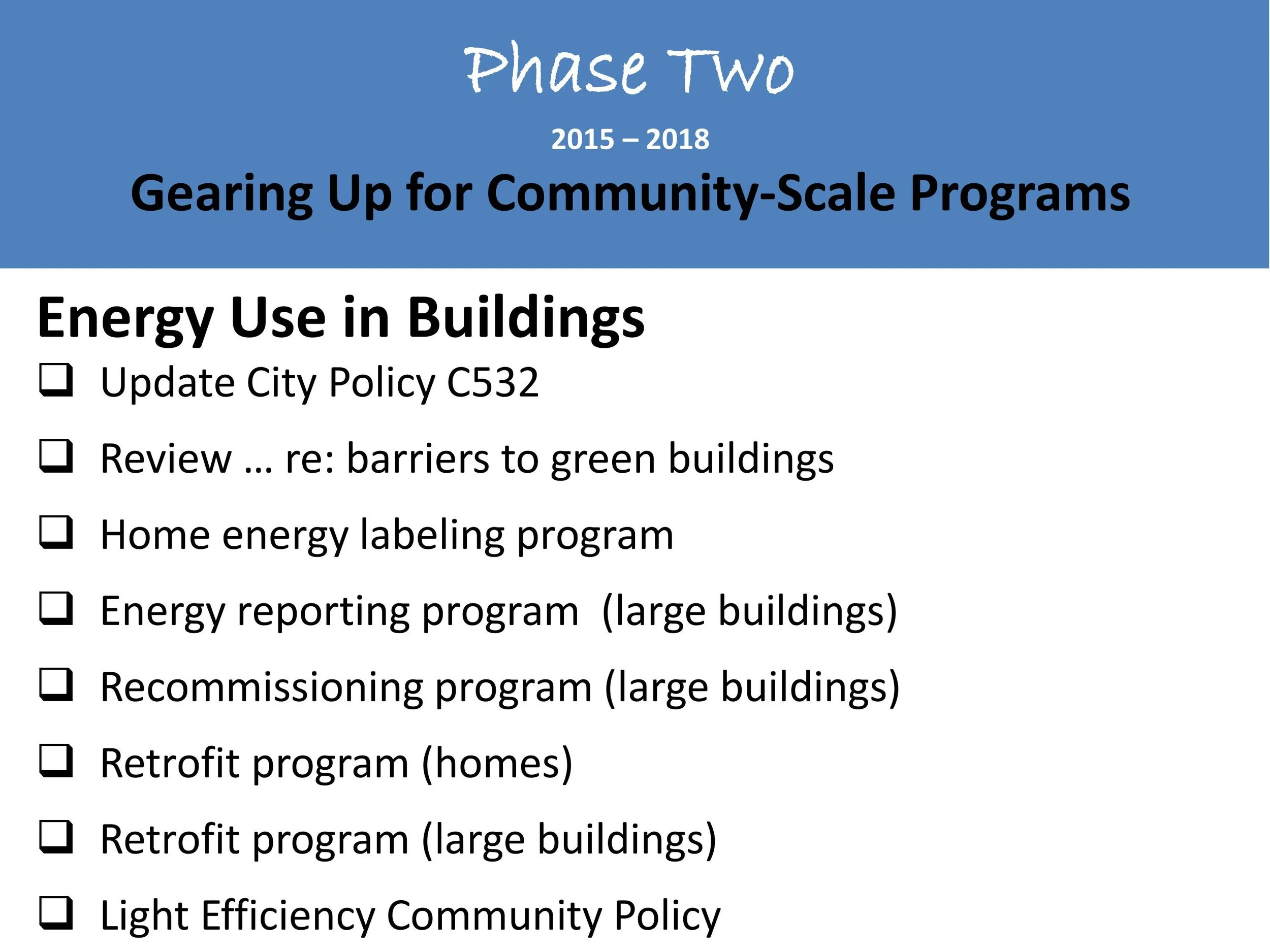 Phase Two

2015 – 2018

Gearing Up for Community-Scale Programs

Energy Use in Buildings

❑ Update City Policy C532

❑ Review … re: barriers to green buildings

❑ Home energy labeling program

❑ Energy reporting program (large buildings)

❑ Recommissioning program (large buildings)

❑ Retrofit program (homes)

❑ Retrofit program (large buildings)

❑ Light Efficiency Community Policy